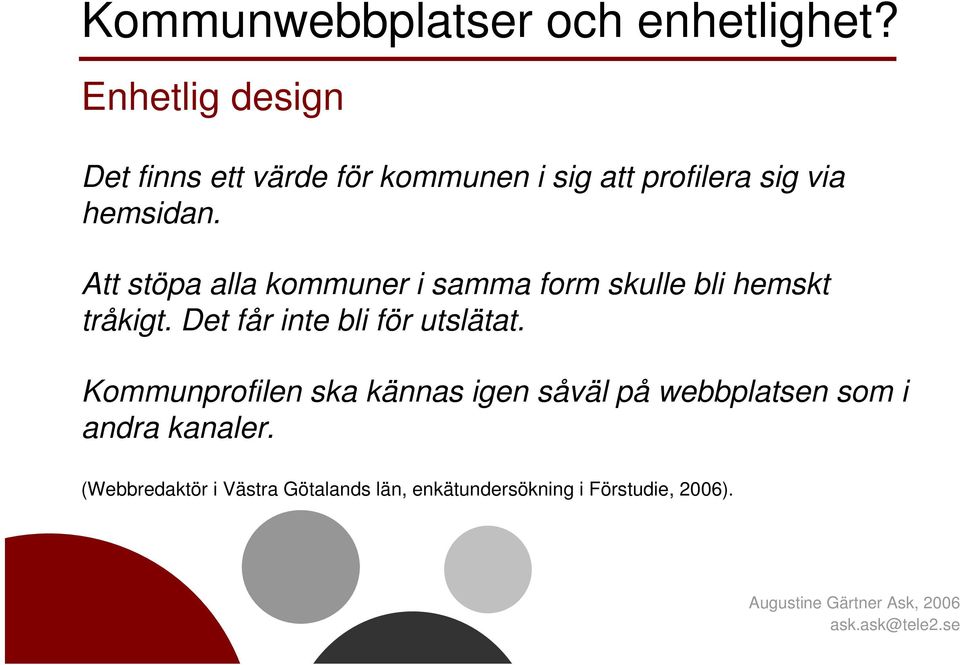 Kommunwebbplatser och enhetlighet?

Enhetlig design

Det finns ett värde för kommunen i sig att profilera sig via hemsidan.

Att stöpa alla kommuner i samma form skulle bli hemskt tråkigt. Det får inte bli för utslätat.

Kommunprofilen ska kännas igen såväl på webbplatsen som i andra kanaler.

(Webbredaktör i Västra Götalands län, enkätundersökning i Förstudie, 2006).

Augustine Gärtner Ask, 2006
ask.ask@tele2.se